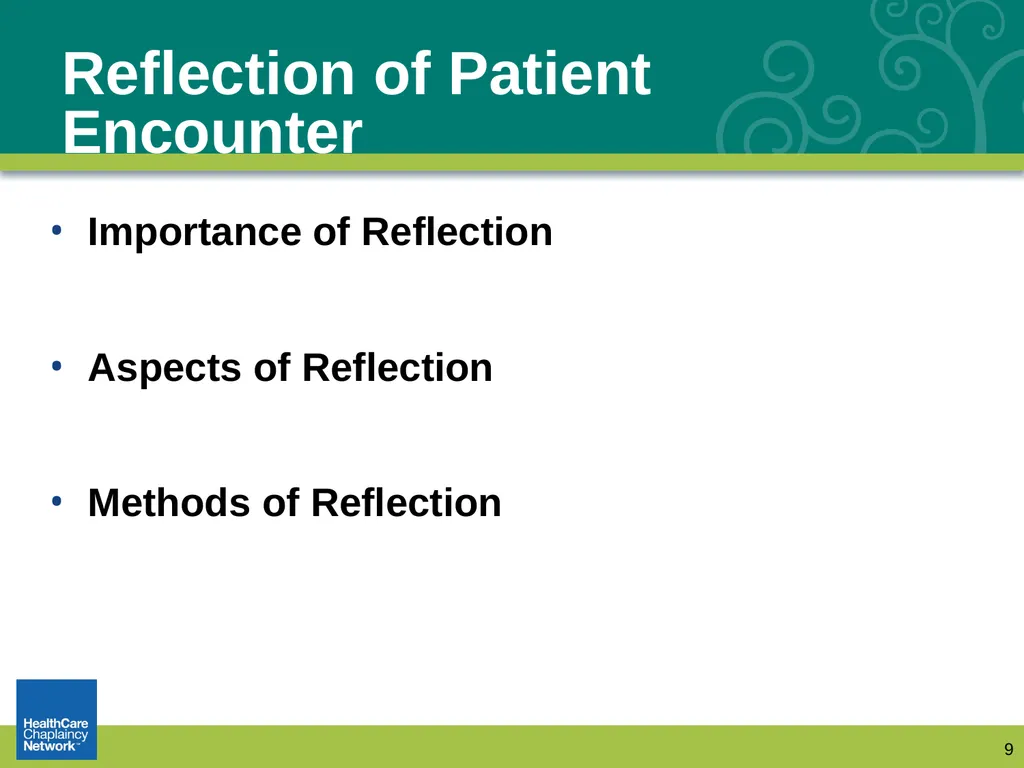 Reflection of Patient Encounter

• Importance of Reflection

• Aspects of Reflection

• Methods of Reflection

HealthCare Chaplaincy Network™

9